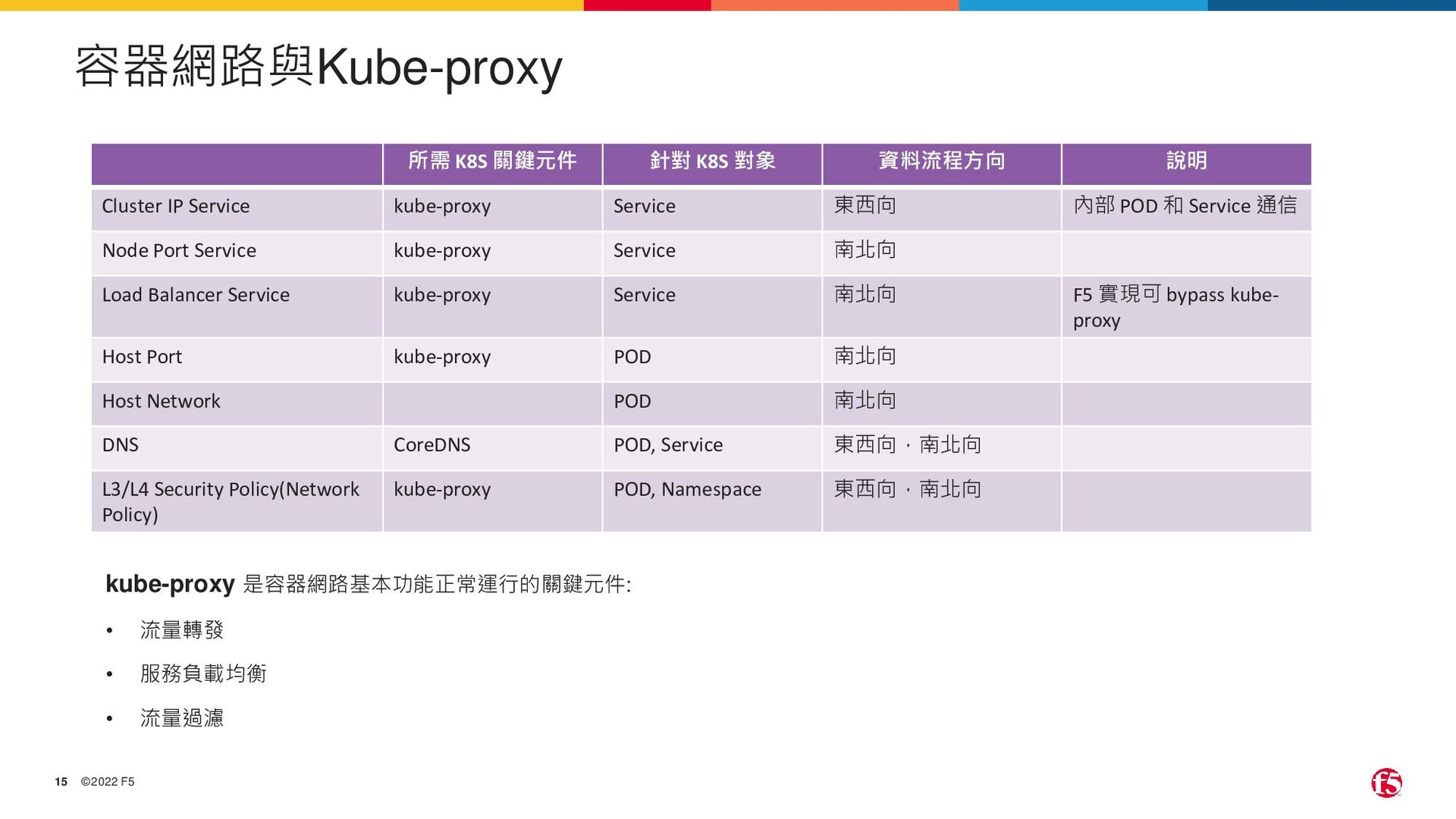 容器網路與Kube-proxy

| | 所需 K8S 關鍵元件 | 針對 K8S 對象 | 資料流程方向 | 說明 |
|---|---|---|---|---|
| Cluster IP Service | kube-proxy | Service | 東西向 | 內部 POD 和 Service 通信 |
| Node Port Service | kube-proxy | Service | 南北向 | |
| Load Balancer Service | kube-proxy | Service | 南北向 | F5 實現可 bypass kube-proxy |
| Host Port | kube-proxy | POD | 南北向 | |
| Host Network | | POD | 南北向 | |
| DNS | CoreDNS | POD, Service | 東西向，南北向 | |
| L3/L4 Security Policy(Network Policy) | kube-proxy | POD, Namespace | 東西向，南北向 | |

kube-proxy 是容器網路基本功能正常運行的關鍵元件:

• 流量轉發

• 服務負載均衡

• 流量過濾

15 ©2022 F5

f5